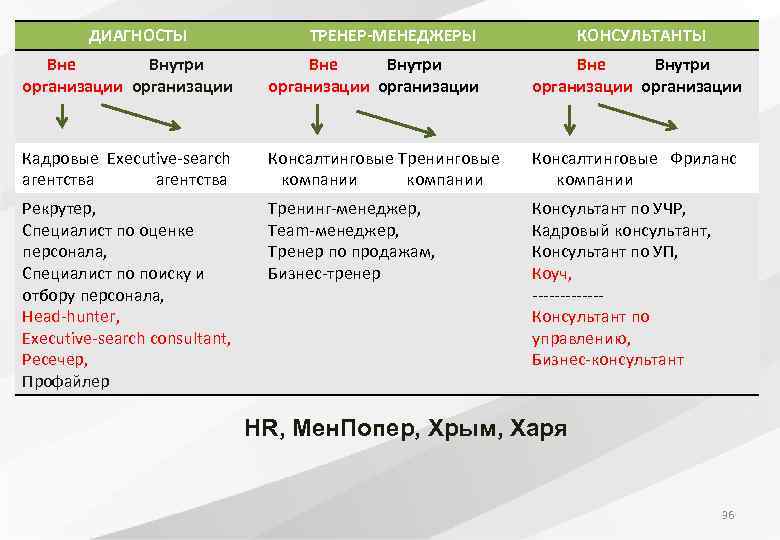 | ДИАГНОСТЫ | ТРЕНЕР-МЕНЕДЖЕРЫ | КОНСУЛЬТАНТЫ |
|---|---|---|
| Вне организации Внутри организации | Вне организации Внутри организации | Вне организации Внутри организации |
| Кадровые агентства Executive-search агентства | Консалтинговые компании Тренинговые компании | Консалтинговые компании Фриланс |
| Рекрутер, Специалист по оценке персонала, Специалист по поиску и отбору персонала, Head-hunter, Executive-search consultant, Ресечер, Профайлер | Тренинг-менеджер, Team-менеджер, Тренер по продажам, Бизнес-тренер | Консультант по УЧР, Кадровый консультант, Консультант по УП, Коуч, ------------- Консультант по управлению, Бизнес-консультант |

HR, МенПопер, Хрым, Харя

36